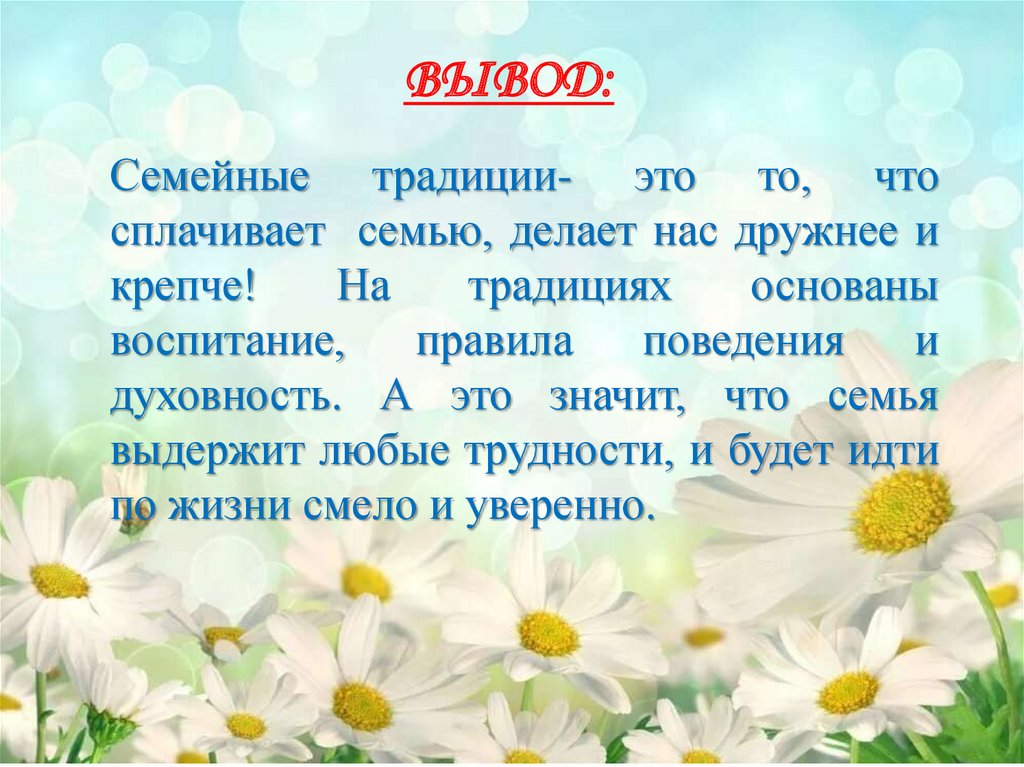 ВЫВОД:

Семейные традиции- это то, что сплачивает семью, делает нас дружнее и крепче! На традициях основаны воспитание, правила поведения и духовность. А это значит, что семья выдержит любые трудности, и будет идти по жизни смело и уверенно.